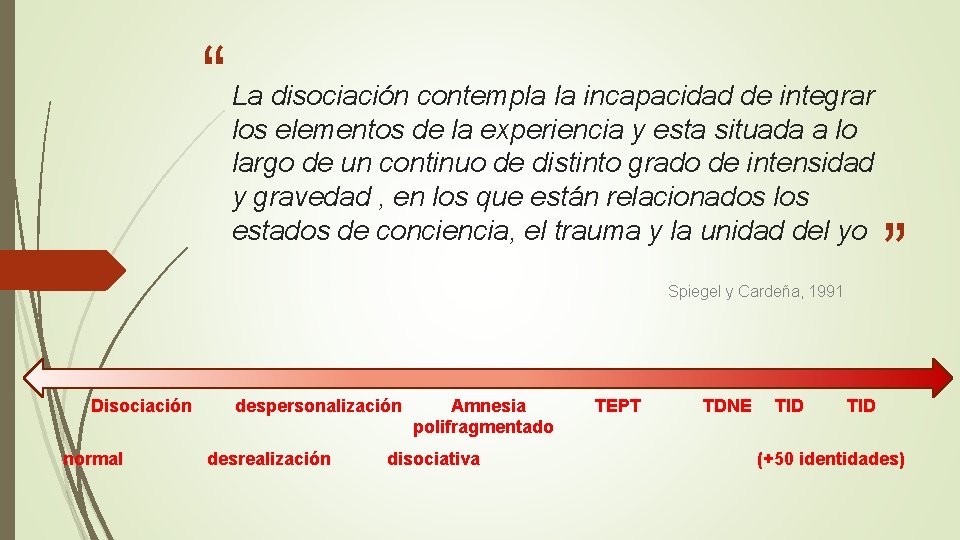 “ La disociación contempla la incapacidad de integrar los elementos de la experiencia y esta situada a lo largo de un continuo de distinto grado de intensidad y gravedad , en los que están relacionados los estados de conciencia, el trauma y la unidad del yo ”

Spiegel y Cardeña, 1991

Disociación despersonalización Amnesia TEPT TDNE TID TID
polifragmentado

normal desrealización disociativa (+50 identidades)